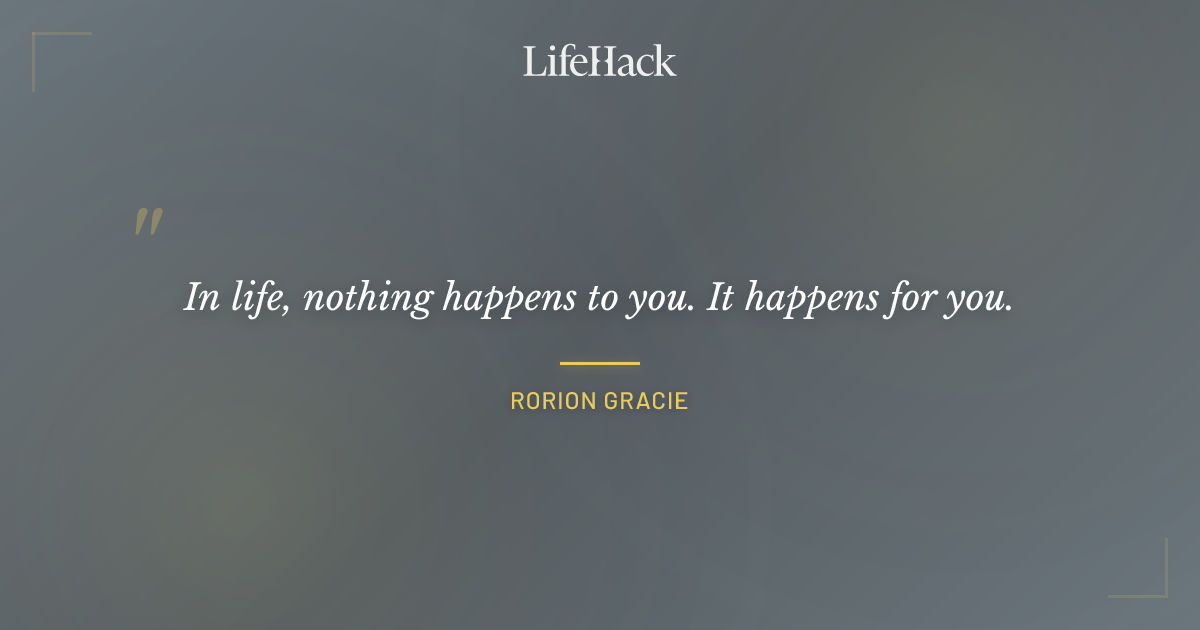 LifeHack

"

In life, nothing happens to you. It happens for you.

RORION GRACIE